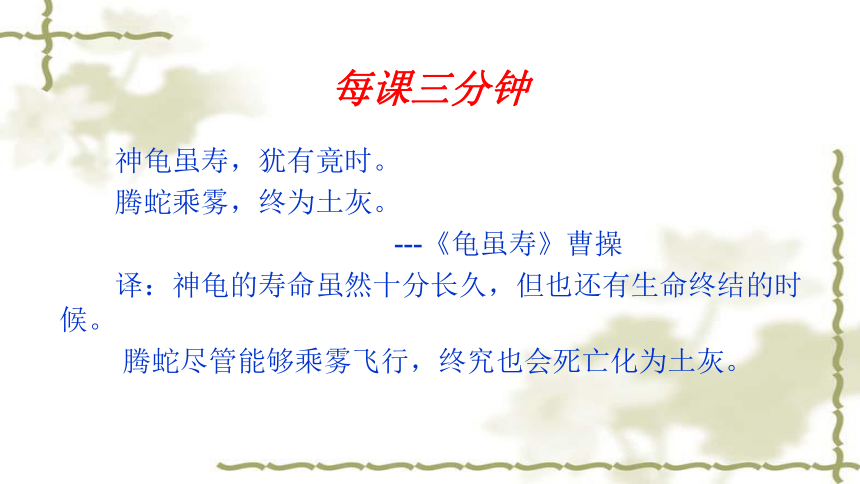 每课三分钟

神龟虽寿，犹有竟时。
腾蛇乘雾，终为土灰。
---《龟虽寿》曹操

译：神龟的寿命虽然十分长久，但也还有生命终结的时候。

腾蛇尽管能够乘雾飞行，终究也会死亡化为土灰。